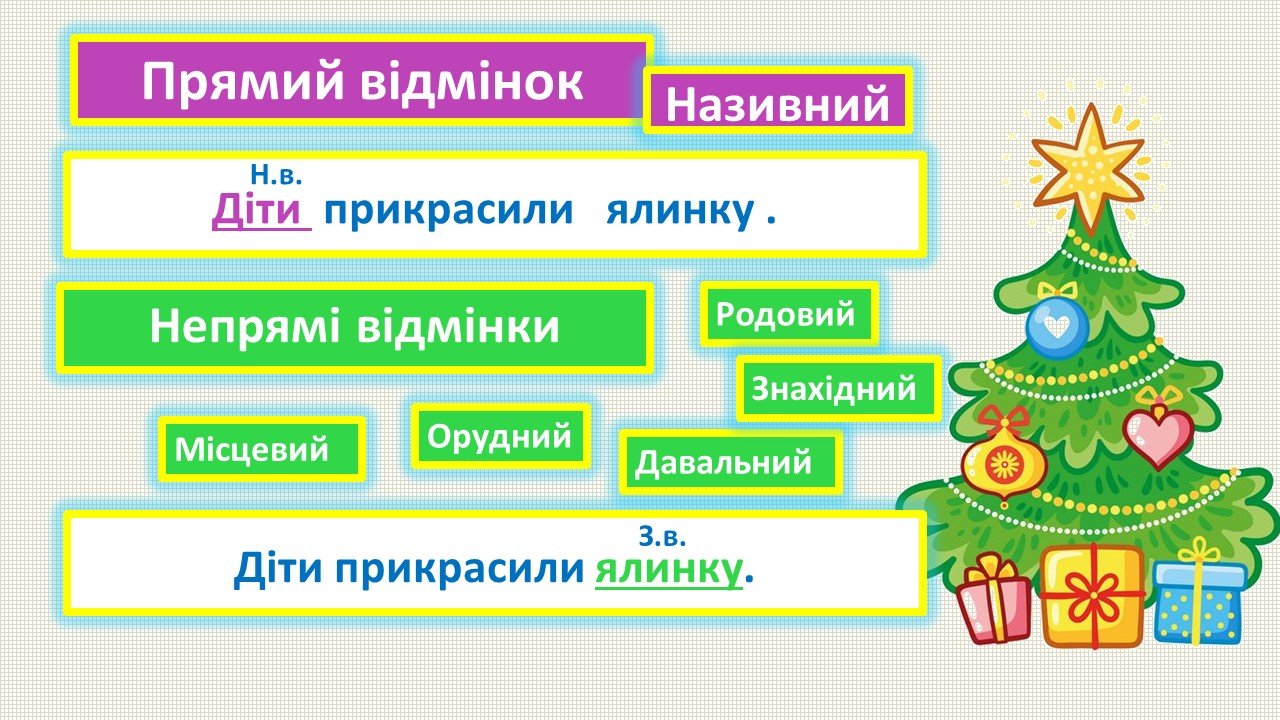 Прямий відмінок

Називний

Н.в.
Діти прикрасили ялинку .

Непрямі відмінки

Родовий

Знахідний

Місцевий

Орудний

Давальний

З.в.
Діти прикрасили ялинку.